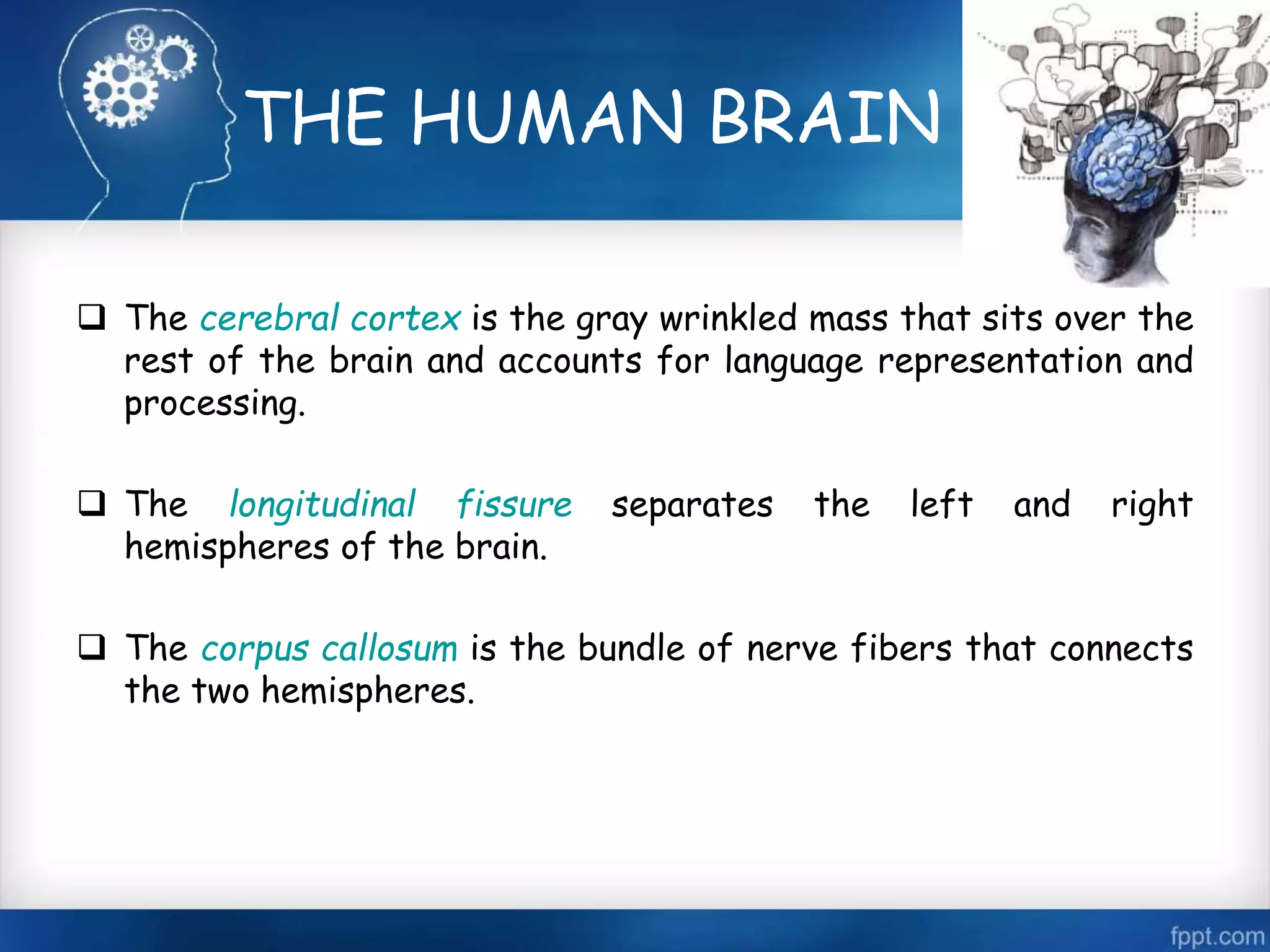 THE HUMAN BRAIN

❑ The cerebral cortex is the gray wrinkled mass that sits over the rest of the brain and accounts for language representation and processing.

❑ The longitudinal fissure separates the left and right hemispheres of the brain.

❑ The corpus callosum is the bundle of nerve fibers that connects the two hemispheres.

fppt.com